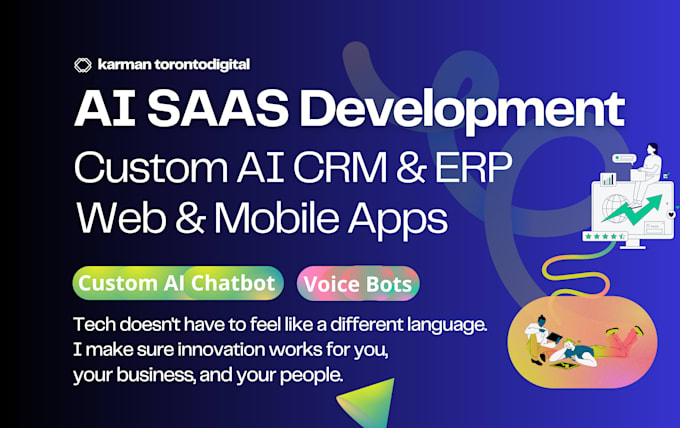 karman torontodigital

AI SAAS Development
Custom AI CRM & ERP
Web & Mobile Apps

Custom AI Chatbot
Voice Bots

Tech doesn't have to feel like a different language. I make sure innovation works for you, your business, and your people.